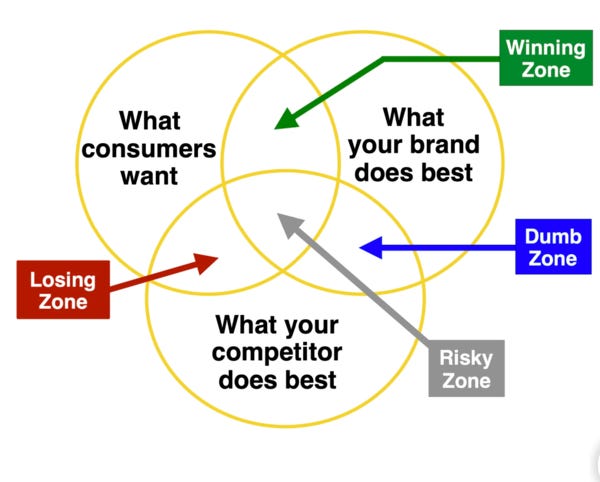 Winning Zone

What consumers want

What your brand does best

Dumb Zone

Losing Zone

What your competitor does best

Risky Zone